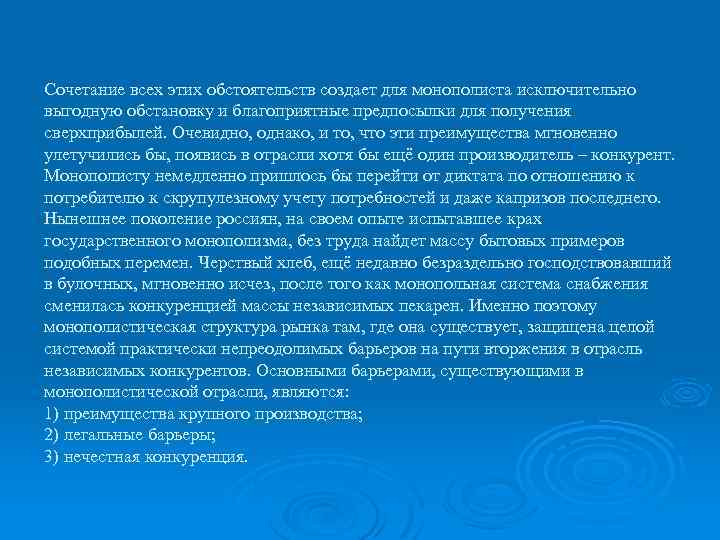 Сочетание всех этих обстоятельств создает для монополиста исключительно выгодную обстановку и благоприятные предпосылки для получения сверхприбылей. Очевидно, однако, и то, что эти преимущества мгновенно улетучились бы, появись в отрасли хотя бы ещё один производитель – конкурент. Монополисту немедленно пришлось бы перейти от диктата по отношению к потребителю к скрупулезному учету потребностей и даже капризов последнего. Нынешнее поколение россиян, на своем опыте испытавшее крах государственного монополизма, без труда найдет массу бытовых примеров подобных перемен. Черствый хлеб, ещё недавно безраздельно господствовавший в булочных, мгновенно исчез, после того как монопольная система снабжения сменилась конкуренцией массы независимых пекарен. Именно поэтому монополистическая структура рынка там, где она существует, защищена целой системой практически непреодолимых барьеров на пути вторжения в отрасль независимых конкурентов. Основными барьерами, существующими в монополистической отрасли, являются:
1) преимущества крупного производства;
2) легальные барьеры;
3) нечестная конкуренция.